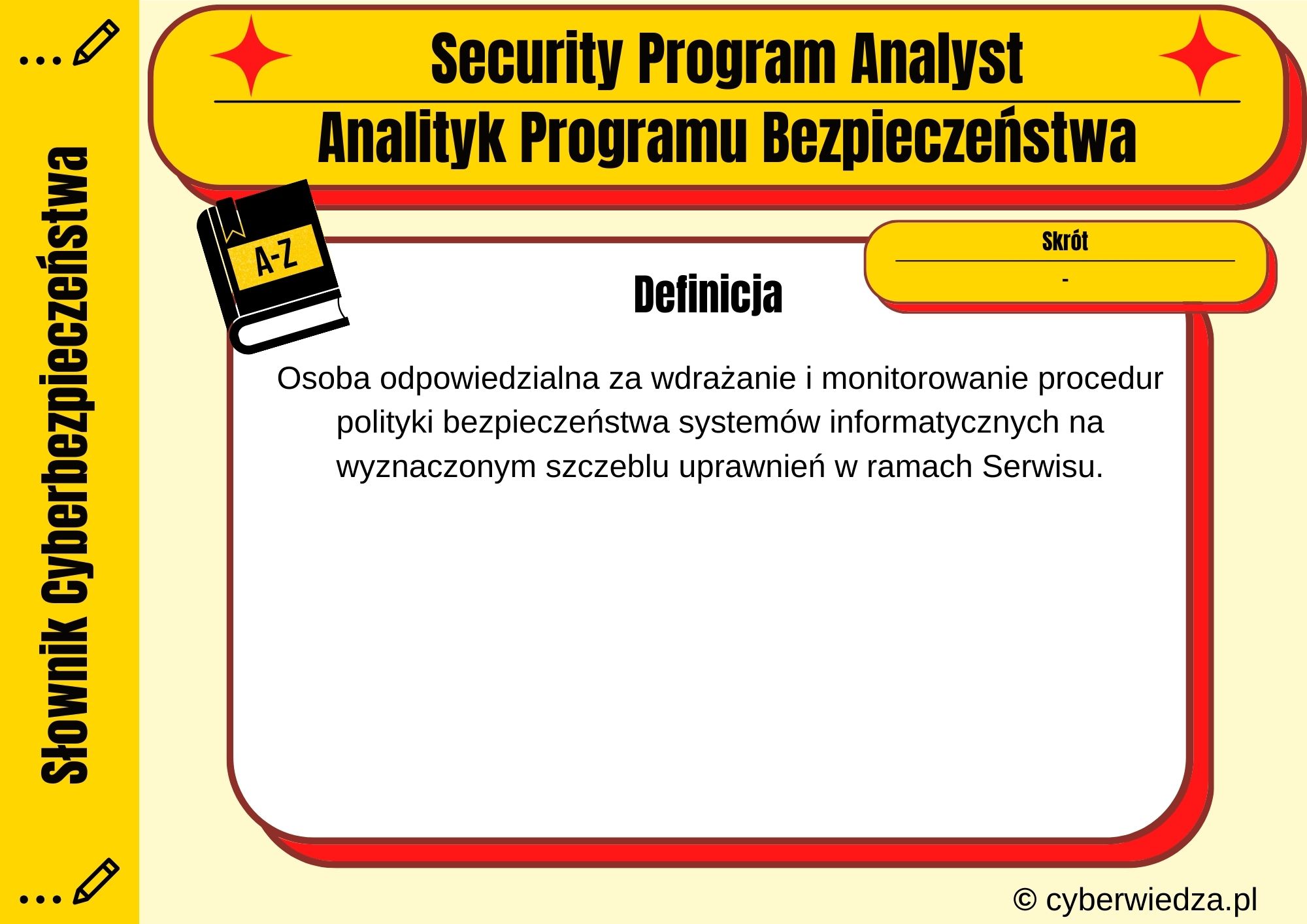 Słownik Cyberbezpieczeństwa

Security Program Analyst

Analityk Programu Bezpieczeństwa

A-Z

Skrót

-

Definicja

Osoba odpowiedzialna za wdrażanie i monitorowanie procedur polityki bezpieczeństwa systemów informatycznych na wyznaczonym szczeblu uprawnień w ramach Serwisu.

© cyberwiedza.pl